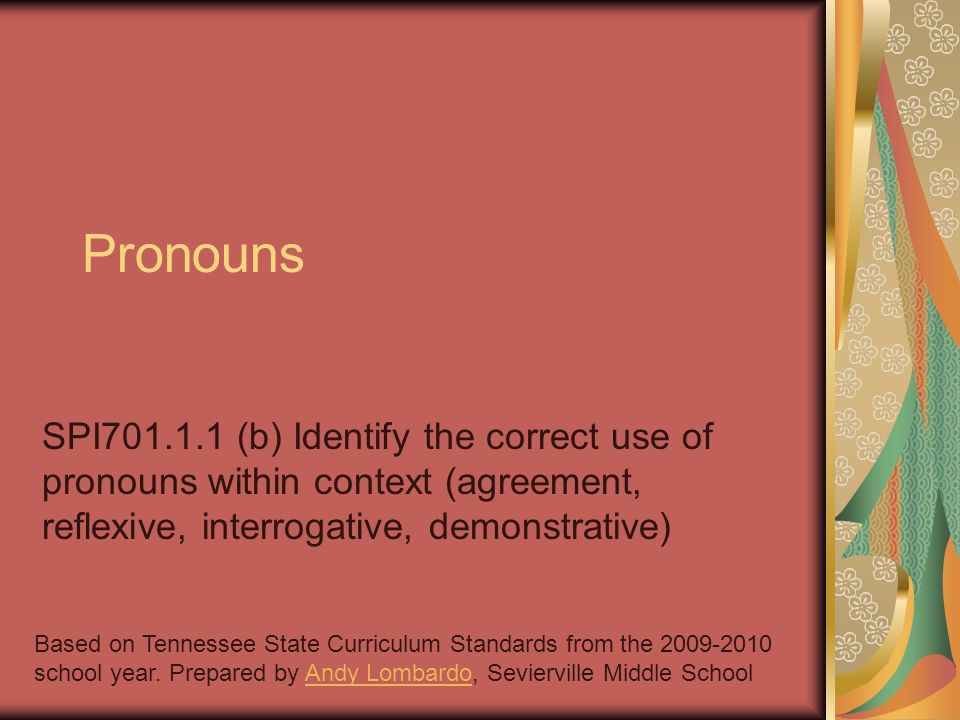 Pronouns

SPI701.1.1 (b) Identify the correct use of pronouns within context (agreement, reflexive, interrogative, demonstrative)

Based on Tennessee State Curriculum Standards from the 2009-2010 school year. Prepared by Andy Lombardo, Sevierville Middle School